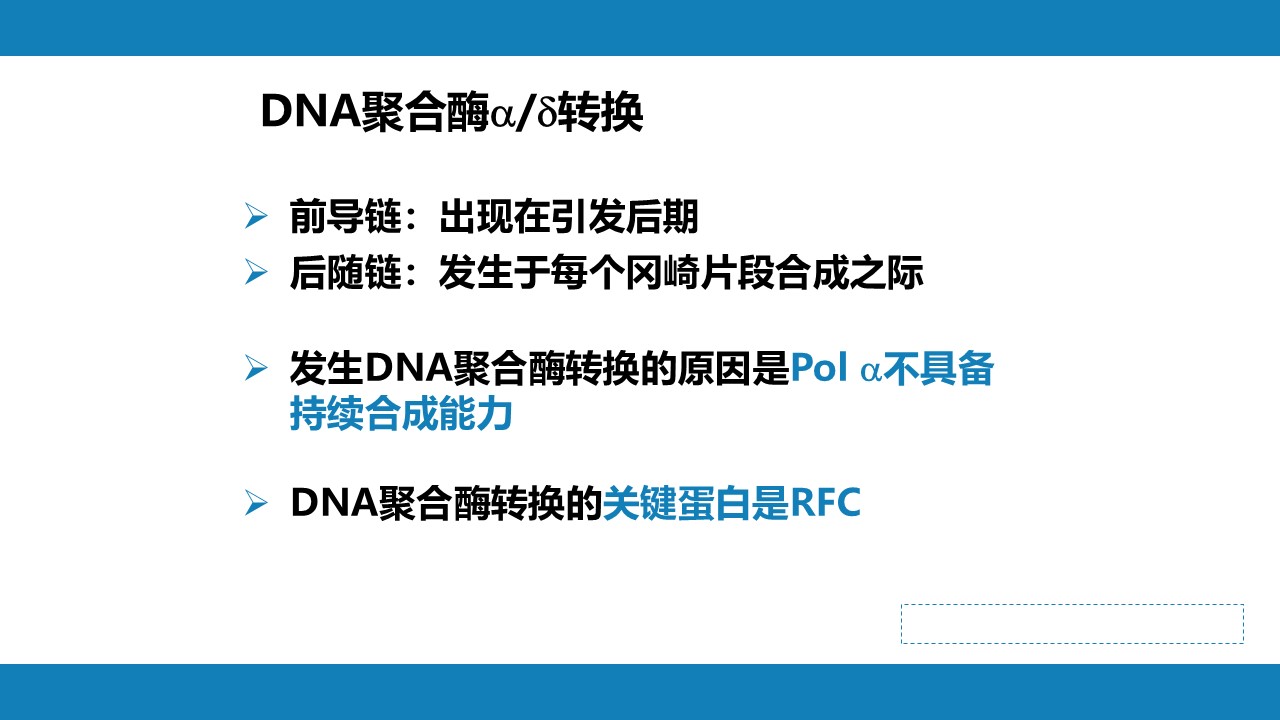 DNA聚合酶α/δ转换

➢ 前导链：出现在引发后期
➢ 后随链：发生于每个冈崎片段合成之际

➢ 发生DNA聚合酶转换的原因是Pol α不具备持续合成能力

➢ DNA聚合酶转换的关键蛋白是RFC